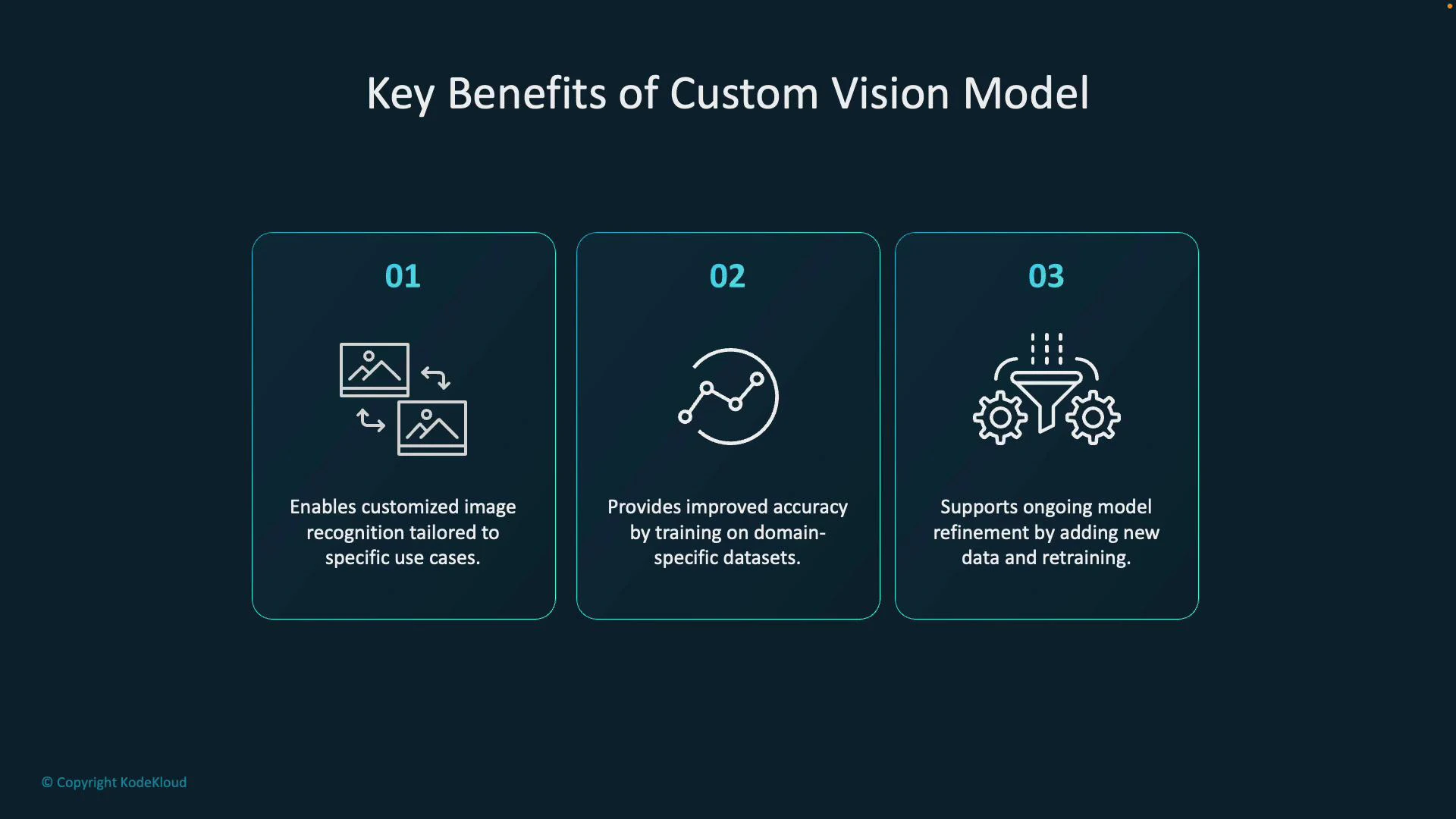 Key Benefits of Custom Vision Model

01

Enables customized image recognition tailored to specific use cases.

02

Provides improved accuracy by training on domain-specific datasets.

03

Supports ongoing model refinement by adding new data and retraining.

© Copyright KodeKloud